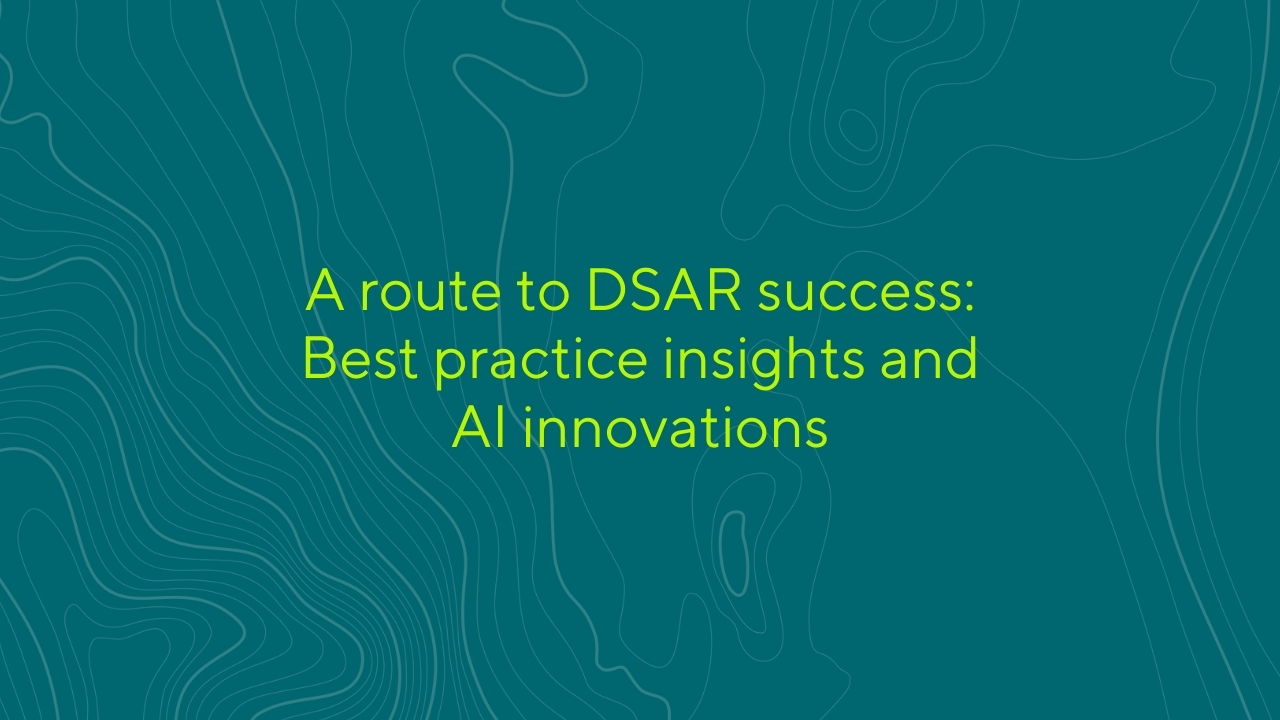 A route to DSAR success: Best practice insights and AI innovations